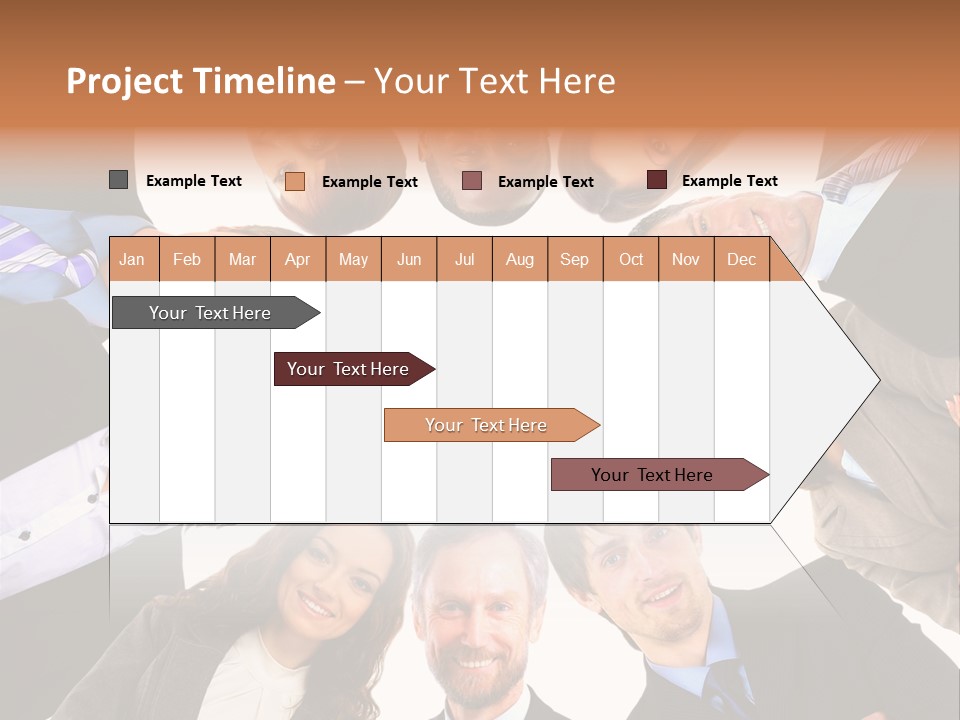 Project Timeline – Your Text Here

Example Text Example Text Example Text Example Text

| Jan | Feb | Mar | Apr | May | Jun | Jul | Aug | Sep | Oct | Nov | Dec |
|---|---|---|---|---|---|---|---|---|---|---|---|

Your Text Here

Your Text Here

Your Text Here

Your Text Here